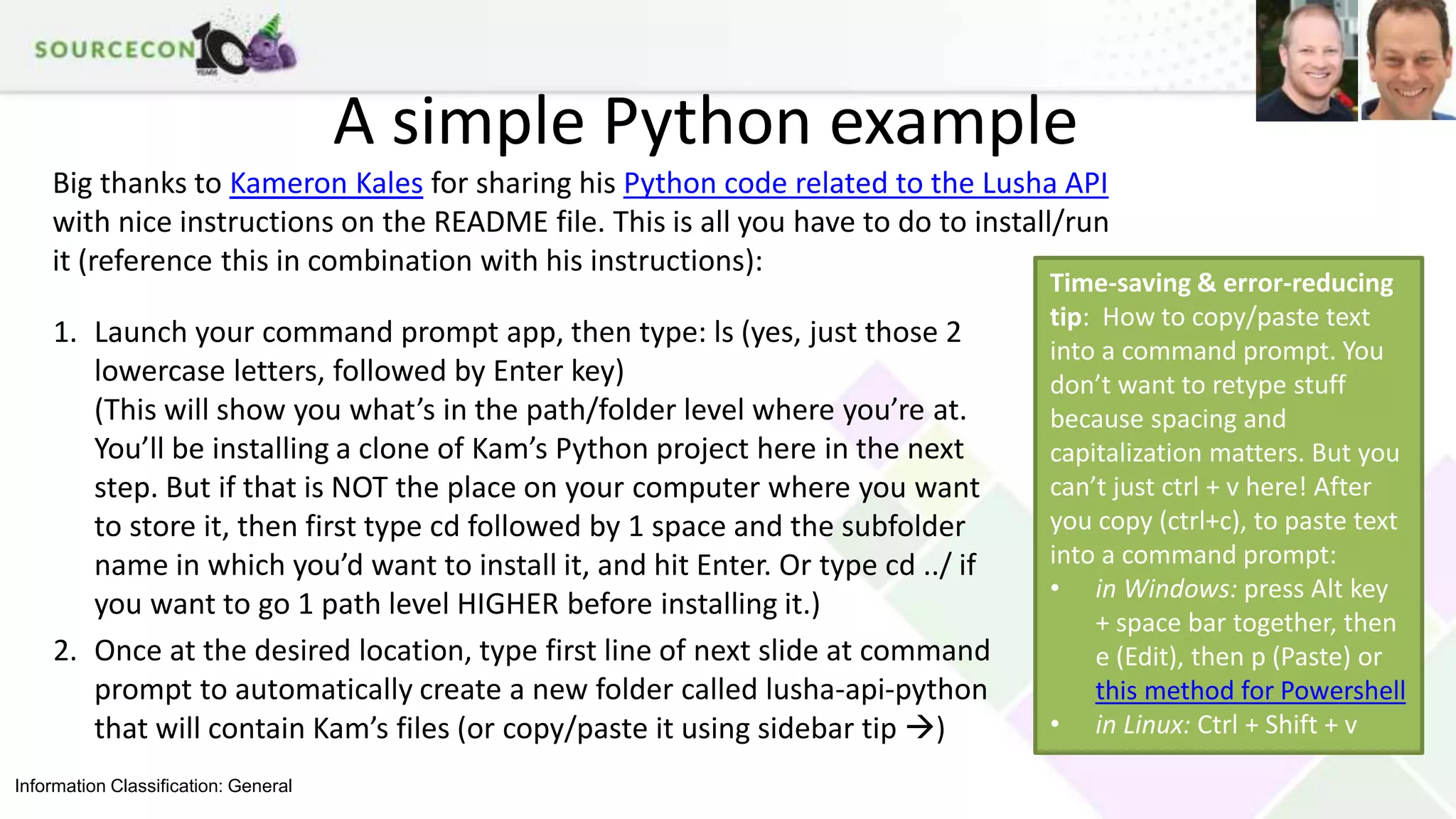 SOURCECON 10 YEARS

A simple Python example

Big thanks to Kameron Kales for sharing his Python code related to the Lusha API with nice instructions on the README file. This is all you have to do to install/run it (reference this in combination with his instructions):

1. Launch your command prompt app, then type: ls (yes, just those 2 lowercase letters, followed by Enter key)
(This will show you what's in the path/folder level where you're at. You'll be installing a clone of Kam's Python project here in the next step. But if that is NOT the place on your computer where you want to store it, then first type cd followed by 1 space and the subfolder name in which you'd want to install it, and hit Enter. Or type cd ../ if you want to go 1 path level HIGHER before installing it.)
2. Once at the desired location, type first line of next slide at command prompt to automatically create a new folder called lusha-api-python that will contain Kam's files (or copy/paste it using sidebar tip →)

Time-saving & error-reducing tip: How to copy/paste text into a command prompt. You don't want to retype stuff because spacing and capitalization matters. But you can't just ctrl + v here! After you copy (ctrl+c), to paste text into a command prompt:
• in Windows: press Alt key + space bar together, then e (Edit), then p (Paste) or this method for Powershell
• in Linux: Ctrl + Shift + v

Information Classification: General